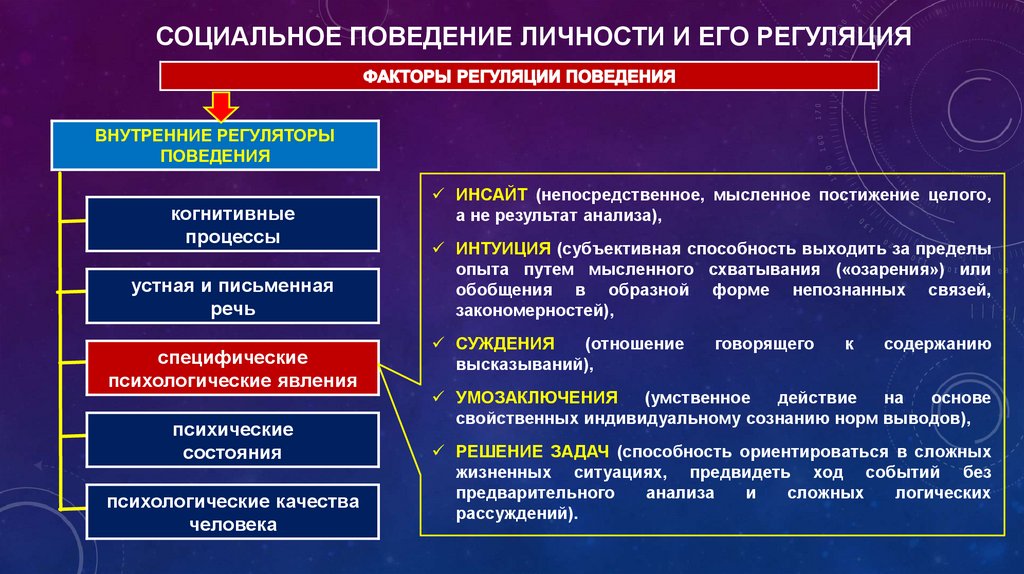 СОЦИАЛЬНОЕ ПОВЕДЕНИЕ ЛИЧНОСТИ И ЕГО РЕГУЛЯЦИЯ

ФАКТОРЫ РЕГУЛЯЦИИ ПОВЕДЕНИЯ

ВНУТРЕННИЕ РЕГУЛЯТОРЫ ПОВЕДЕНИЯ

когнитивные процессы

устная и письменная речь

специфические психологические явления

психические состояния

психологические качества человека

✓ ИНСАЙТ (непосредственное, мысленное постижение целого, а не результат анализа),

✓ ИНТУИЦИЯ (субъективная способность выходить за пределы опыта путем мысленного схватывания («озарения») или обобщения в образной форме непознанных связей, закономерностей),

✓ СУЖДЕНИЯ (отношение говорящего к содержанию высказываний),

✓ УМОЗАКЛЮЧЕНИЯ (умственное действие на основе свойственных индивидуальному сознанию норм выводов),

✓ РЕШЕНИЕ ЗАДАЧ (способность ориентироваться в сложных жизненных ситуациях, предвидеть ход событий без предварительного анализа и сложных логических рассуждений).